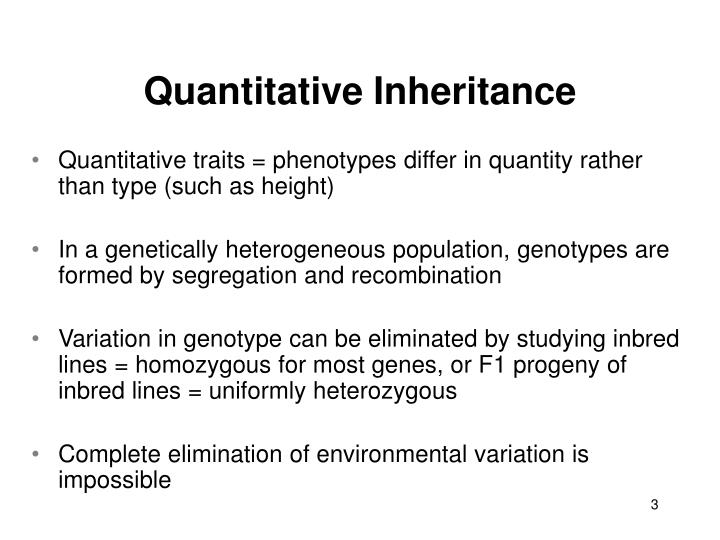 Quantitative Inheritance

• Quantitative traits = phenotypes differ in quantity rather than type (such as height)

• In a genetically heterogeneous population, genotypes are formed by segregation and recombination

• Variation in genotype can be eliminated by studying inbred lines = homozygous for most genes, or F1 progeny of inbred lines = uniformly heterozygous

• Complete elimination of environmental variation is impossible

3